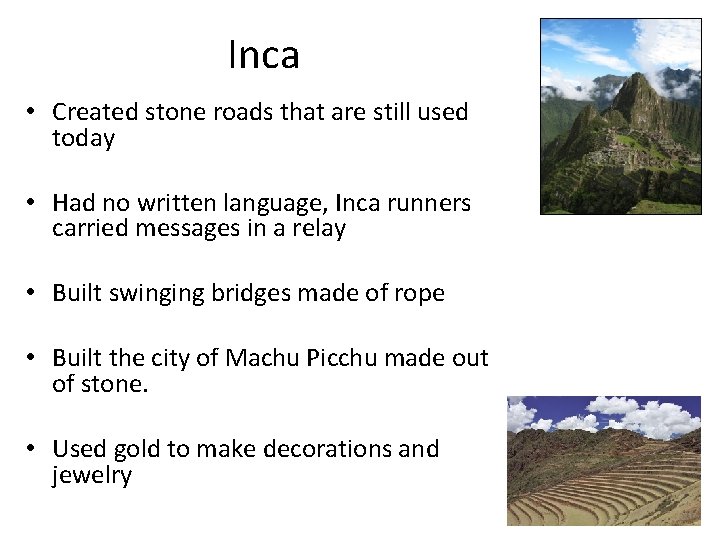 Inca

• Created stone roads that are still used today

• Had no written language, Inca runners carried messages in a relay

• Built swinging bridges made of rope

• Built the city of Machu Picchu made out of stone.

• Used gold to make decorations and jewelry